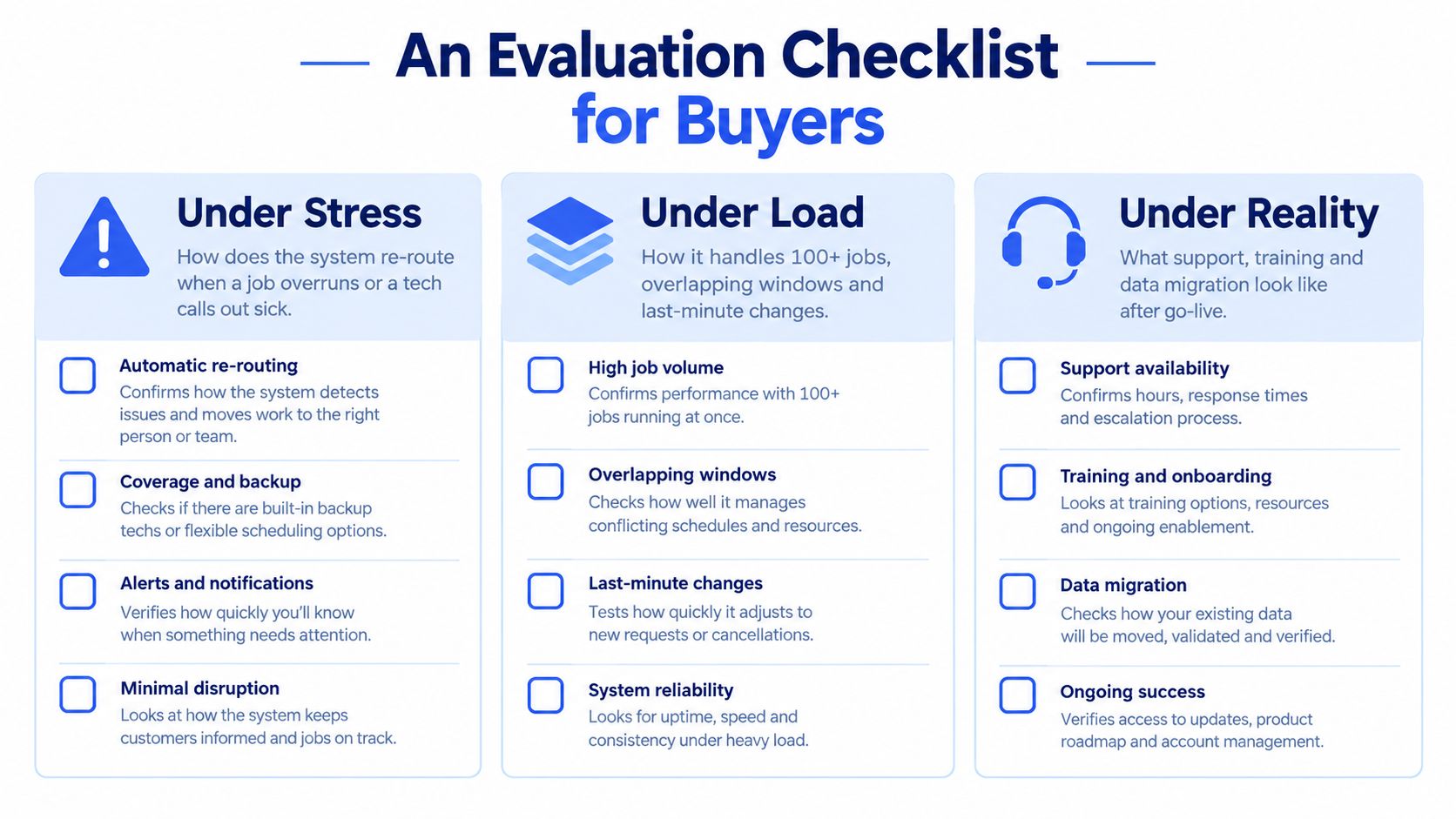 An Evaluation Checklist for Buyers

Under Stress

How does the system re-route when a job overruns or a tech calls out sick.

Automatic re-routing
Confirms how the system detects issues and moves work to the right person or team.

Coverage and backup
Checks if there are built-in backup techs or flexible scheduling options.

Alerts and notifications
Verifies how quickly you'll know when something needs attention.

Minimal disruption
Looks at how the system keeps customers informed and jobs on track.

Under Load

How it handles 100+ jobs, overlapping windows and last-minute changes.

High job volume
Confirms performance with 100+ jobs running at once.

Overlapping windows
Checks how well it manages conflicting schedules and resources.

Last-minute changes
Tests how quickly it adjusts to new requests or cancellations.

System reliability
Looks for uptime, speed and consistency under heavy load.

Under Reality

What support, training and data migration look like after go-live.

Support availability
Confirms hours, response times and escalation process.

Training and onboarding
Looks at training options, resources and ongoing enablement.

Data migration
Checks how your existing data will be moved, validated and verified.

Ongoing success
Verifies access to updates, product roadmap and account management.